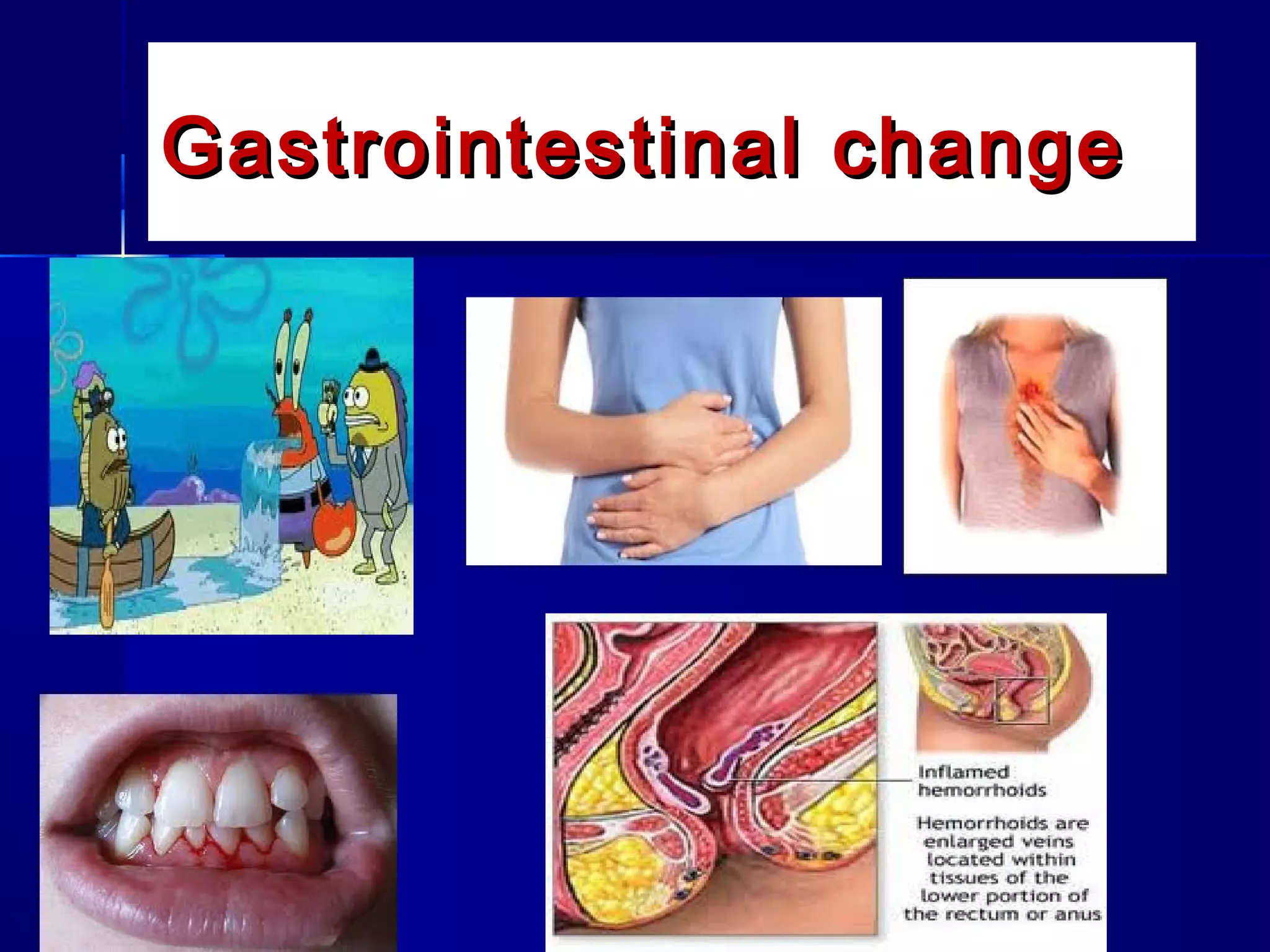 Gastrointestinal change

Inflamed hemorrhoids

Hemorrhoids are enlarged veins located within tissues of the lower portion of the rectum or anus